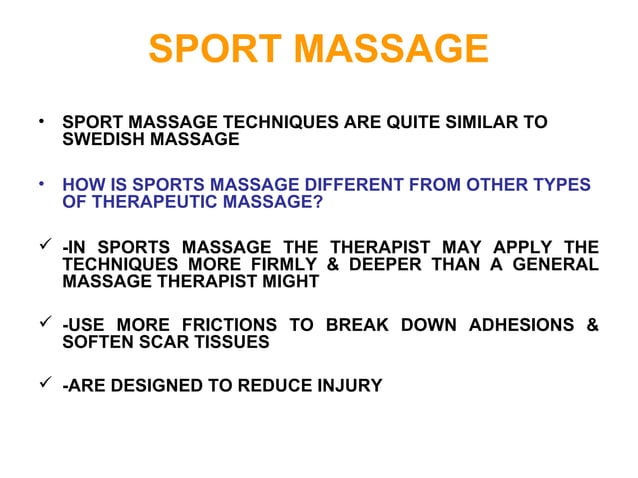 SPORT MASSAGE

• SPORT MASSAGE TECHNIQUES ARE QUITE SIMILAR TO SWEDISH MASSAGE

• HOW IS SPORTS MASSAGE DIFFERENT FROM OTHER TYPES OF THERAPEUTIC MASSAGE?

✓ -IN SPORTS MASSAGE THE THERAPIST MAY APPLY THE TECHNIQUES MORE FIRMLY & DEEPER THAN A GENERAL MASSAGE THERAPIST MIGHT

✓ -USE MORE FRICTIONS TO BREAK DOWN ADHESIONS & SOFTEN SCAR TISSUES

✓ -ARE DESIGNED TO REDUCE INJURY